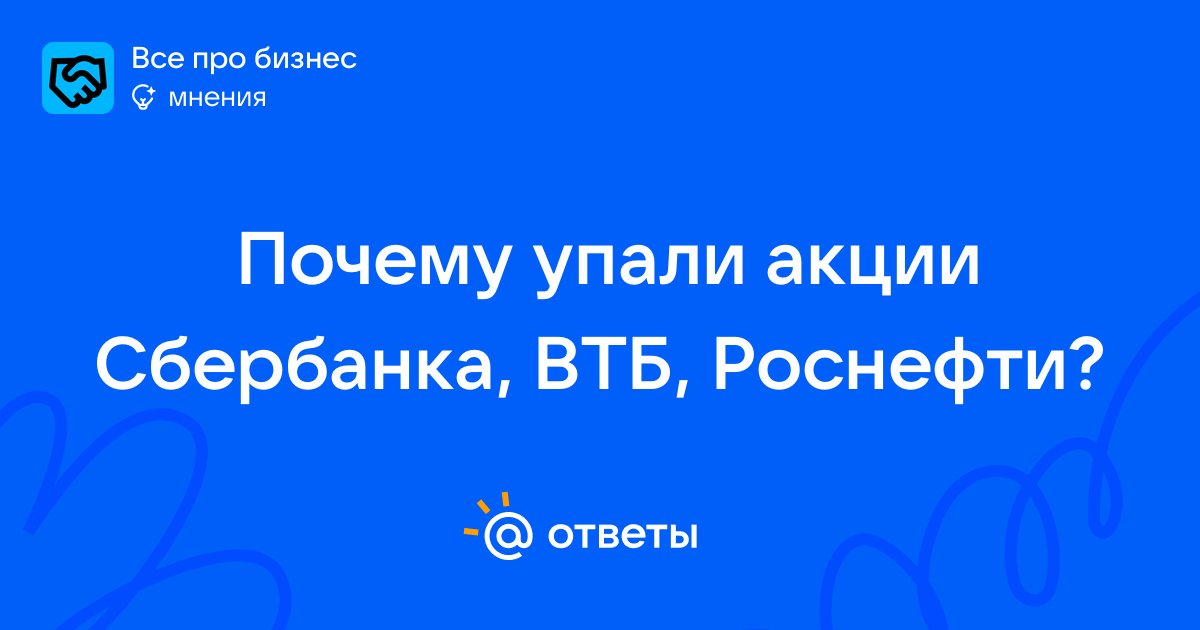 Все про бизнес
мнения

Почему упали акции Сбербанка, ВТБ, Роснефти?

@ ответы